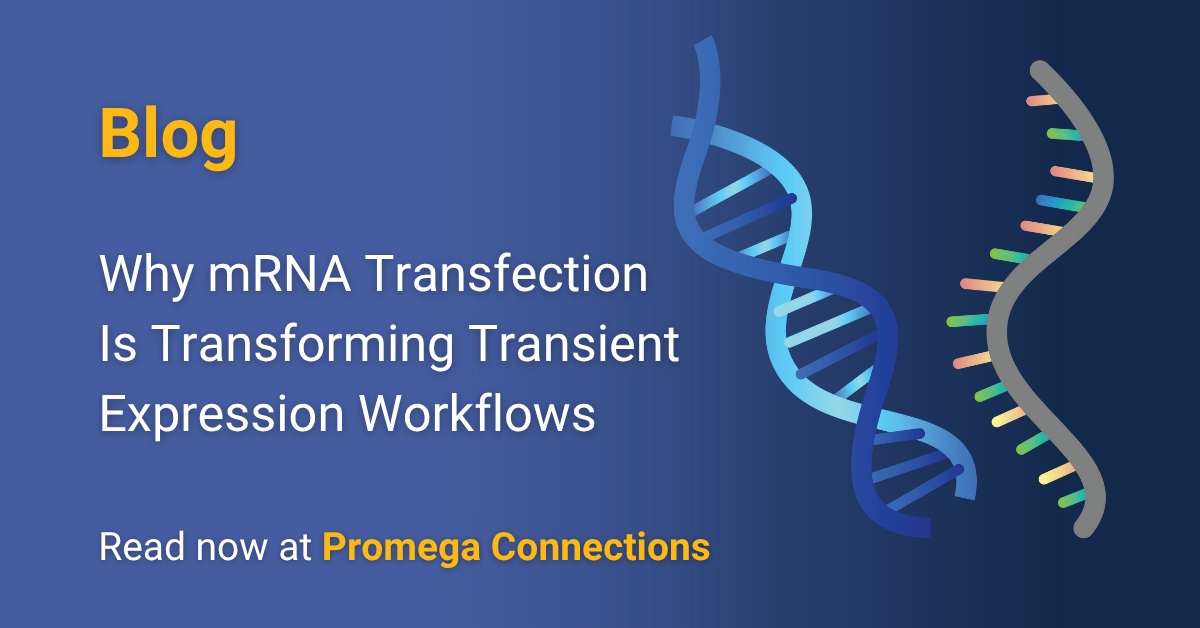 Blog

Why mRNA Transfection Is Transforming Transient Expression Workflows

Read now at Promega Connections